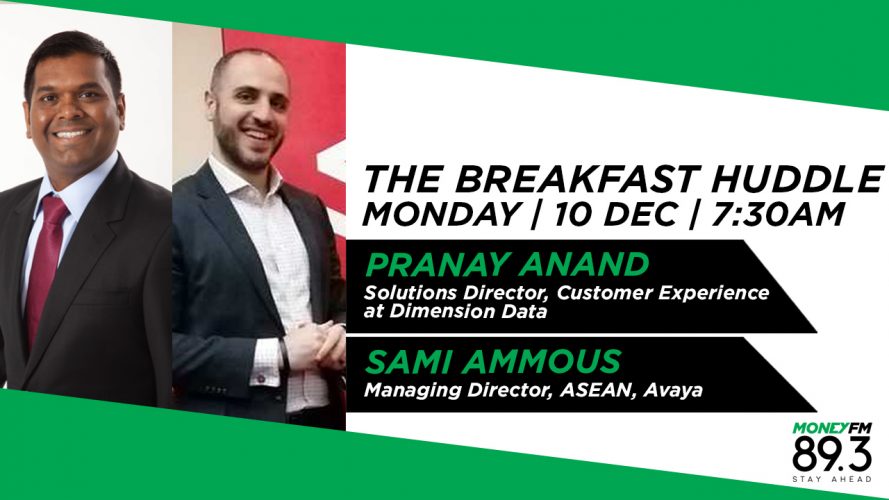 THE BREAKFAST HUDDLE
MONDAY | 10 DEC | 7:30AM

PRANAY ANAND
Solutions Director, Customer Experience at Dimension Data

SAMI AMMOUS
Managing Director, ASEAN, Avaya

MONEYFM
89.3
STAY AHEAD